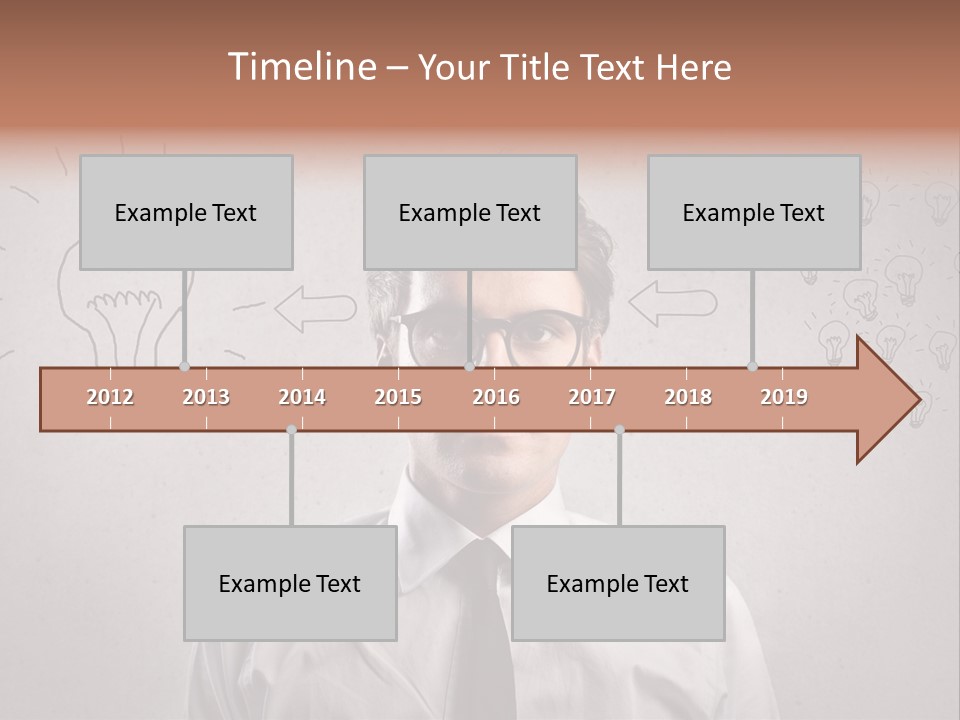 Timeline – Your Title Text Here

Example Text

Example Text

Example Text

2012 2013 2014 2015 2016 2017 2018 2019

Example Text

Example Text